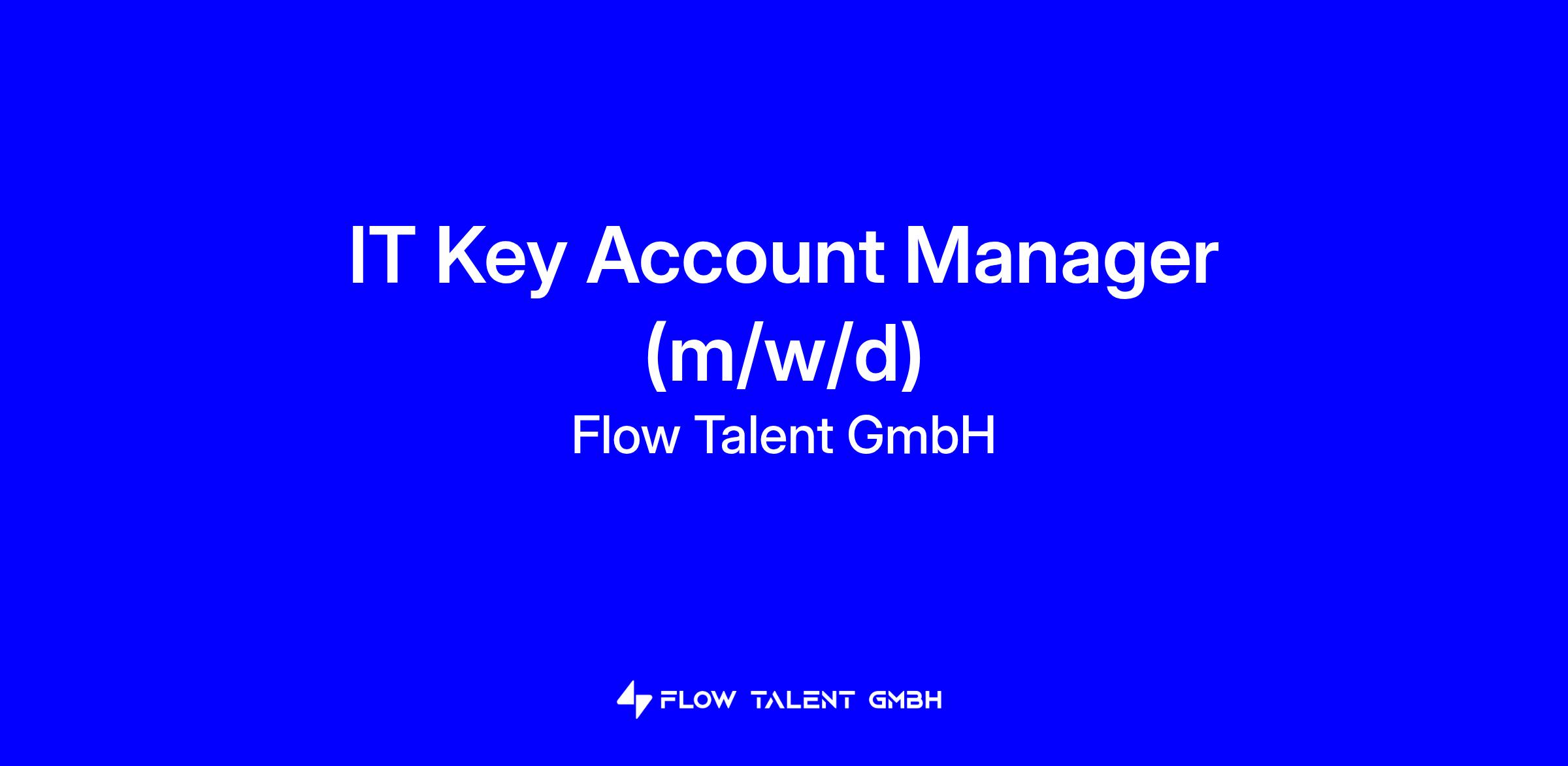 IT Key Account Manager (m/w/d)

Flow Talent GmbH

FLOW TALENT GMBH